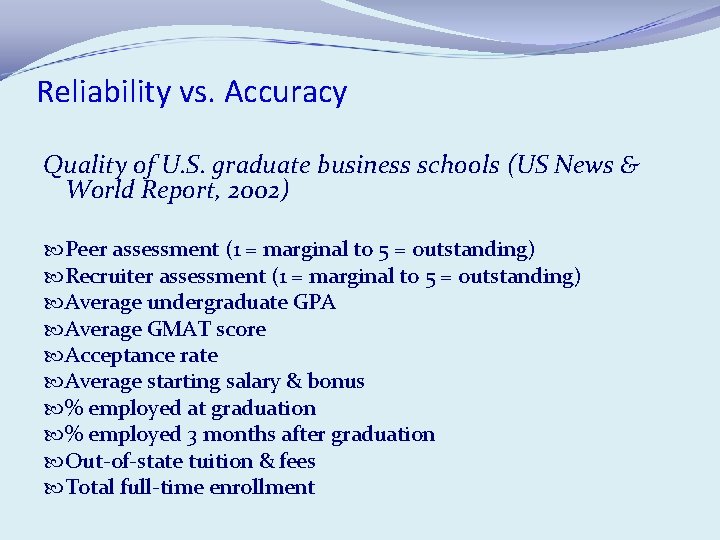 Reliability vs. Accuracy

Quality of U.S. graduate business schools (US News & World Report, 2002)

Peer assessment (1 = marginal to 5 = outstanding)
Recruiter assessment (1 = marginal to 5 = outstanding)
Average undergraduate GPA
Average GMAT score
Acceptance rate
Average starting salary & bonus
% employed at graduation
% employed 3 months after graduation
Out-of-state tuition & fees
Total full-time enrollment